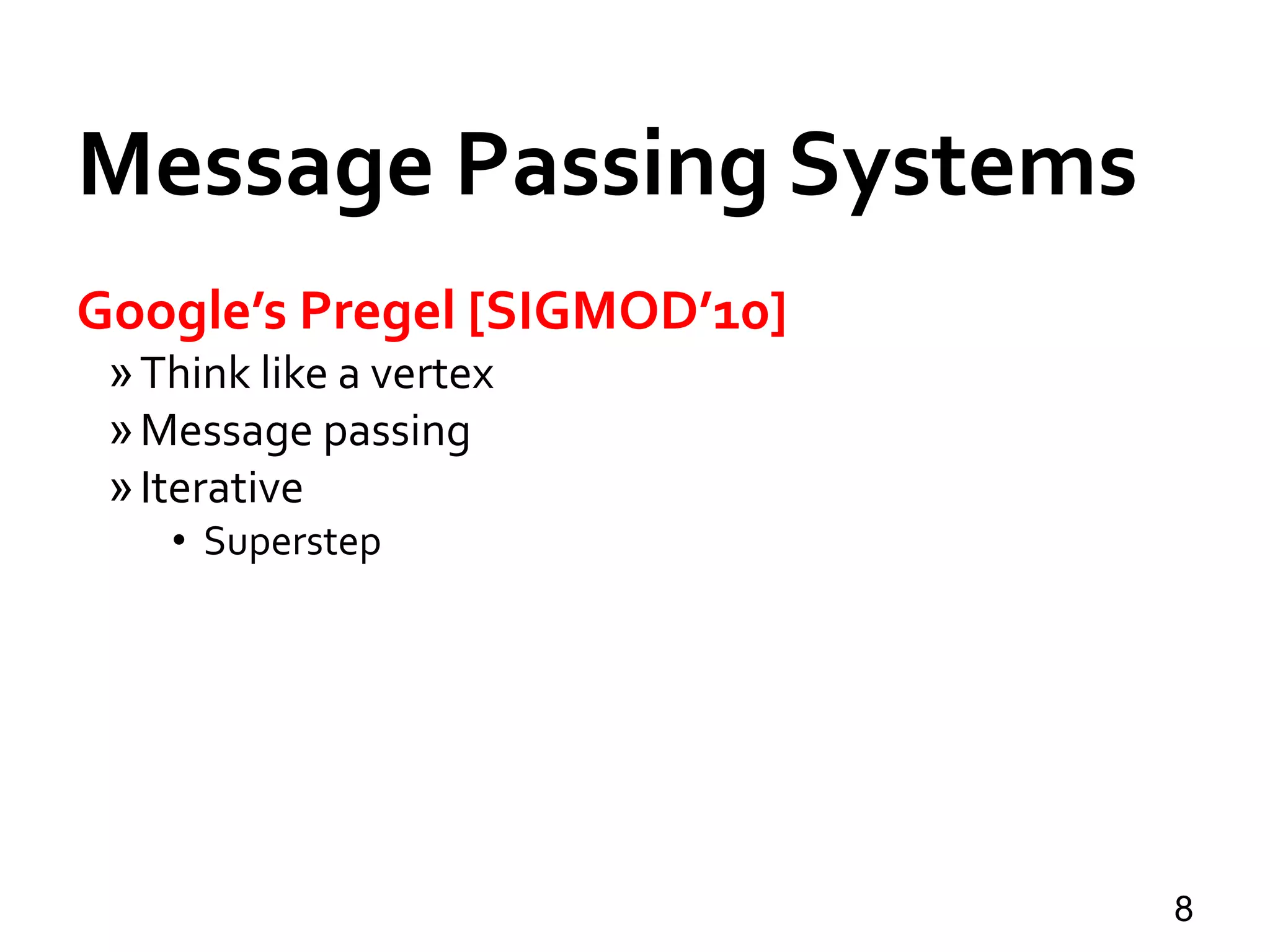 Message Passing Systems

Google's Pregel [SIGMOD'10]

» Think like a vertex

» Message passing

» Iterative

• Superstep

8